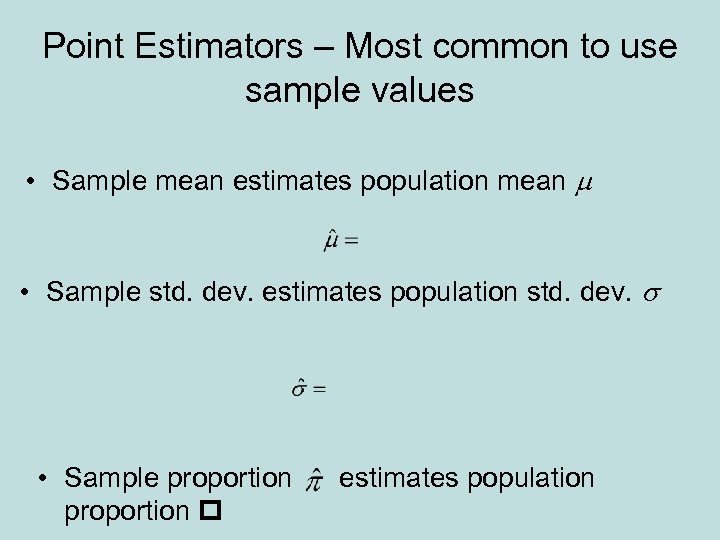 Point Estimators – Most common to use sample values

• Sample mean estimates population mean $\mu$

$\hat{\mu} =$

• Sample std. dev. estimates population std. dev. $\sigma$

$\hat{\sigma} =$

• Sample proportion $\hat{\pi}$ estimates population proportion □